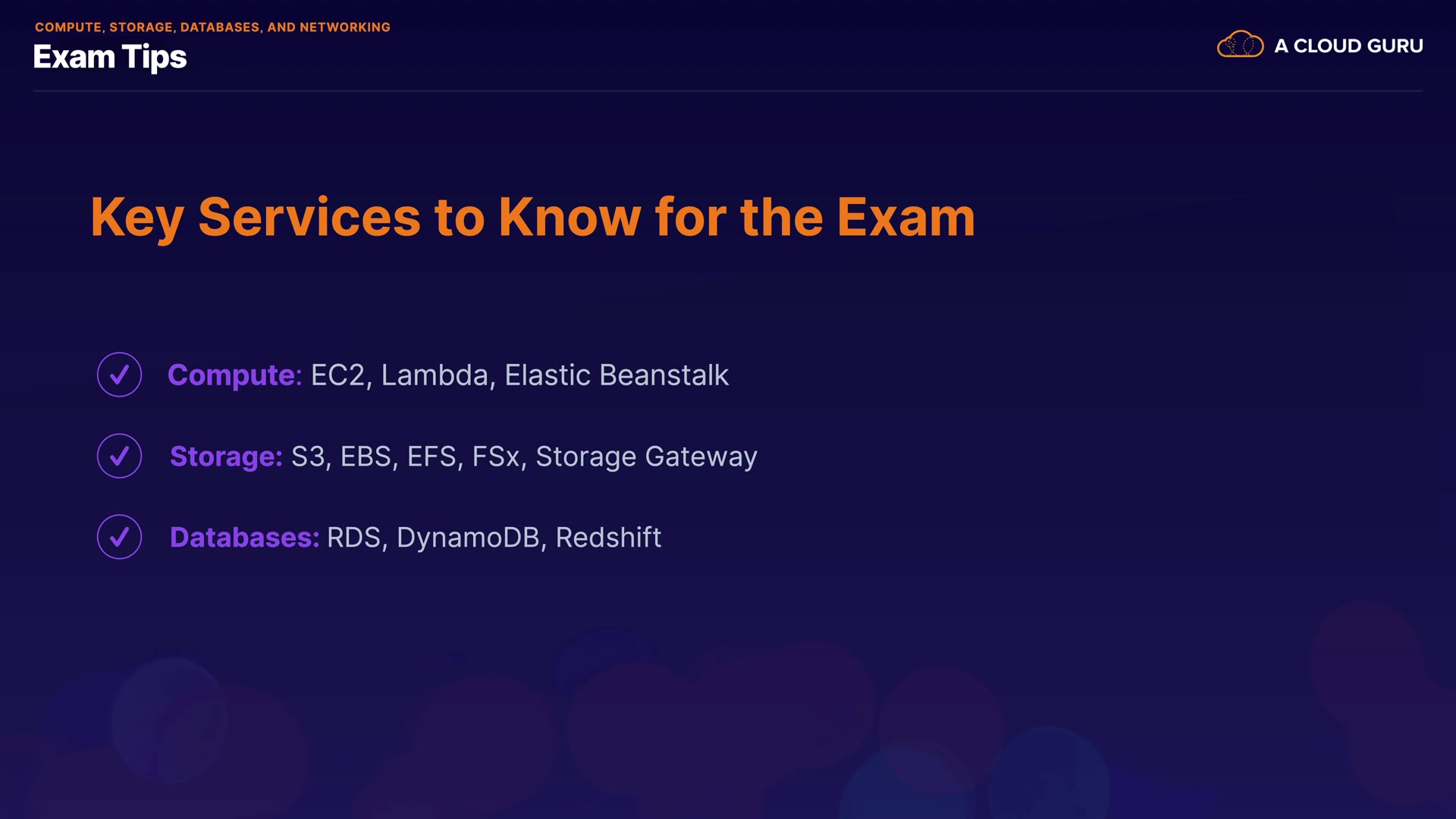 COMPUTE, STORAGE, DATABASES, AND NETWORKING
Exam Tips

A CLOUD GURU

Key Services to Know for the Exam

Compute: EC2, Lambda, Elastic Beanstalk

Storage: S3, EBS, EFS, FSx, Storage Gateway

Databases: RDS, DynamoDB, Redshift